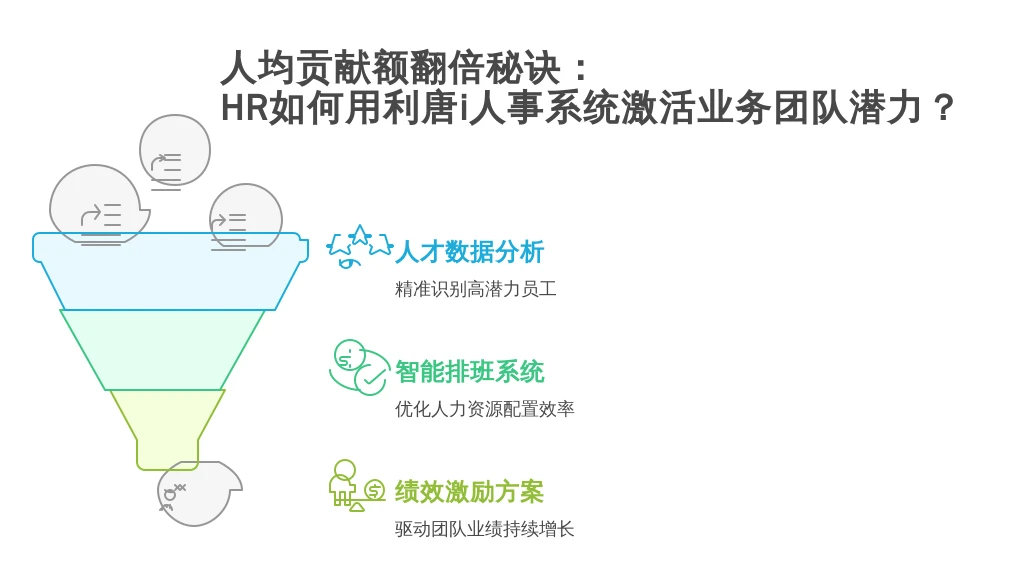 人均贡献额翻倍秘诀：
HR如何用利唐i人事系统激活业务团队潜力？

人才数据分析
精准识别高潜力员工

智能排班系统
优化人力资源配置效率

绩效激励方案
驱动团队业绩持续增长